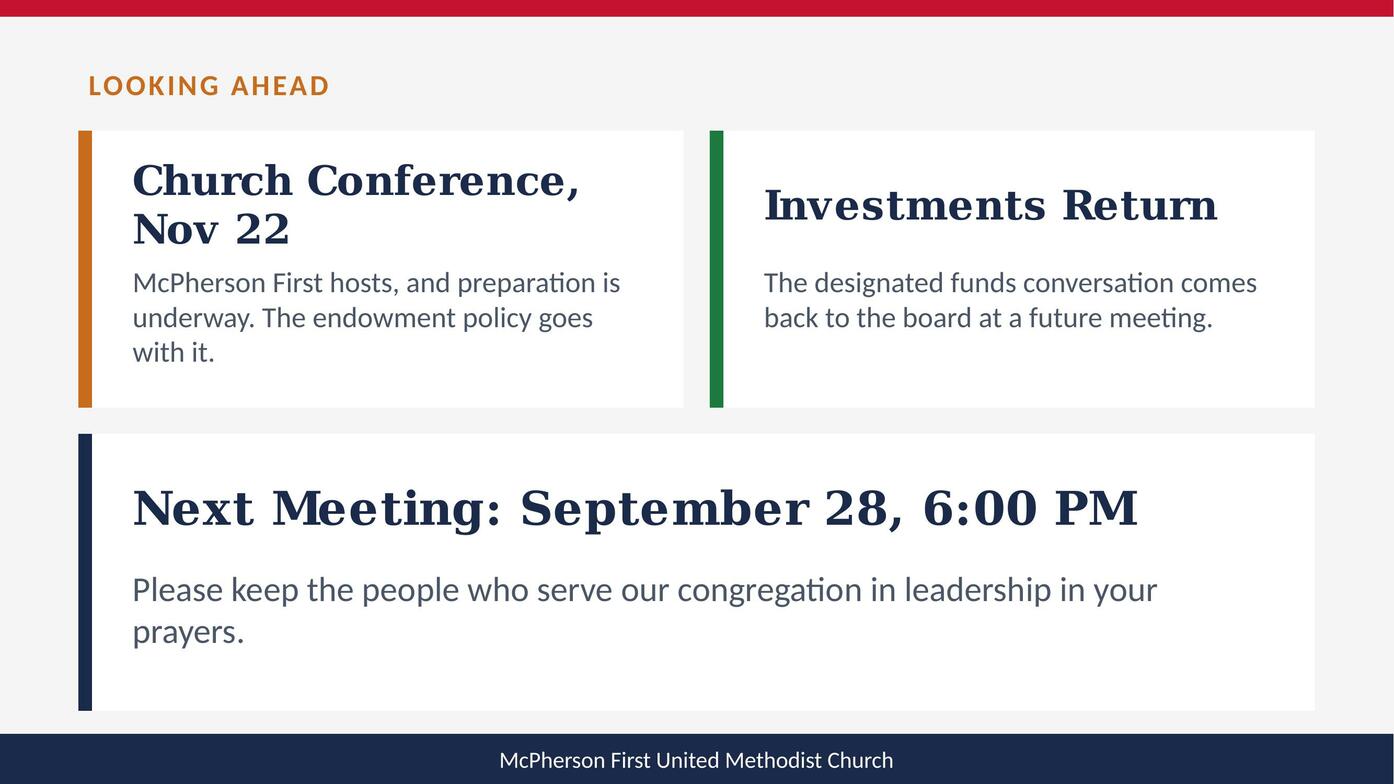 LOOKING AHEAD

Church Conference, Nov 22

McPherson First hosts, and preparation is underway. The endowment policy goes with it.

Investments Return

The designated funds conversation comes back to the board at a future meeting.

Next Meeting: September 28, 6:00 PM

Please keep the people who serve our congregation in leadership in your prayers.

McPherson First United Methodist Church